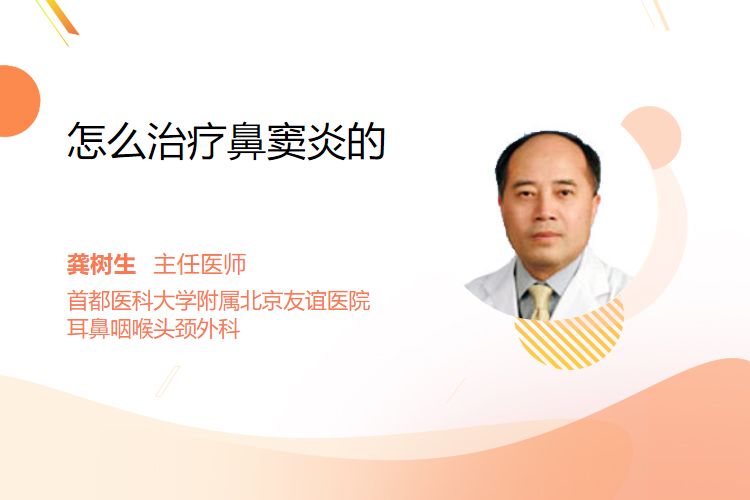 怎么治疗鼻窦炎的

龚树生 主任医师
首都医科大学附属北京友谊医院
耳鼻咽喉头颈外科